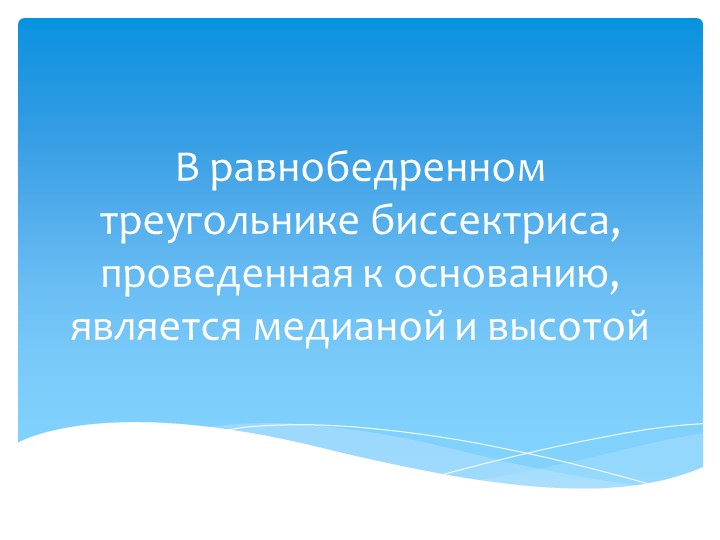 В равнобедренном треугольнике биссектриса, проведенная к основанию, является медианой и высотой